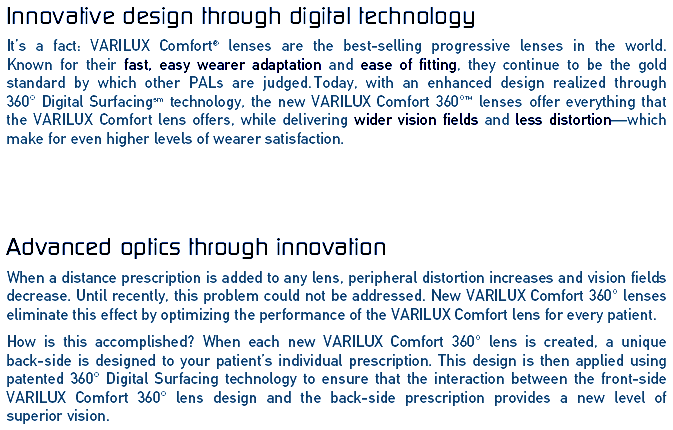 Innovative design through digital technology

It's a fact: VARILUX Comfort® lenses are the best-selling progressive lenses in the world. Known for their fast, easy wearer adaptation and ease of fitting, they continue to be the gold standard by which other PALs are judged. Today, with an enhanced design realized through 360° Digital Surfacing℠ technology, the new VARILUX Comfort 360°™ lenses offer everything that the VARILUX Comfort lens offers, while delivering wider vision fields and less distortion—which make for even higher levels of wearer satisfaction.

Advanced optics through innovation

When a distance prescription is added to any lens, peripheral distortion increases and vision fields decrease. Until recently, this problem could not be addressed. New VARILUX Comfort 360° lenses eliminate this effect by optimizing the performance of the VARILUX Comfort lens for every patient.

How is this accomplished? When each new VARILUX Comfort 360° lens is created, a unique back-side is designed to your patient's individual prescription. This design is then applied using patented 360° Digital Surfacing technology to ensure that the interaction between the front-side VARILUX Comfort 360° lens design and the back-side prescription provides a new level of superior vision.